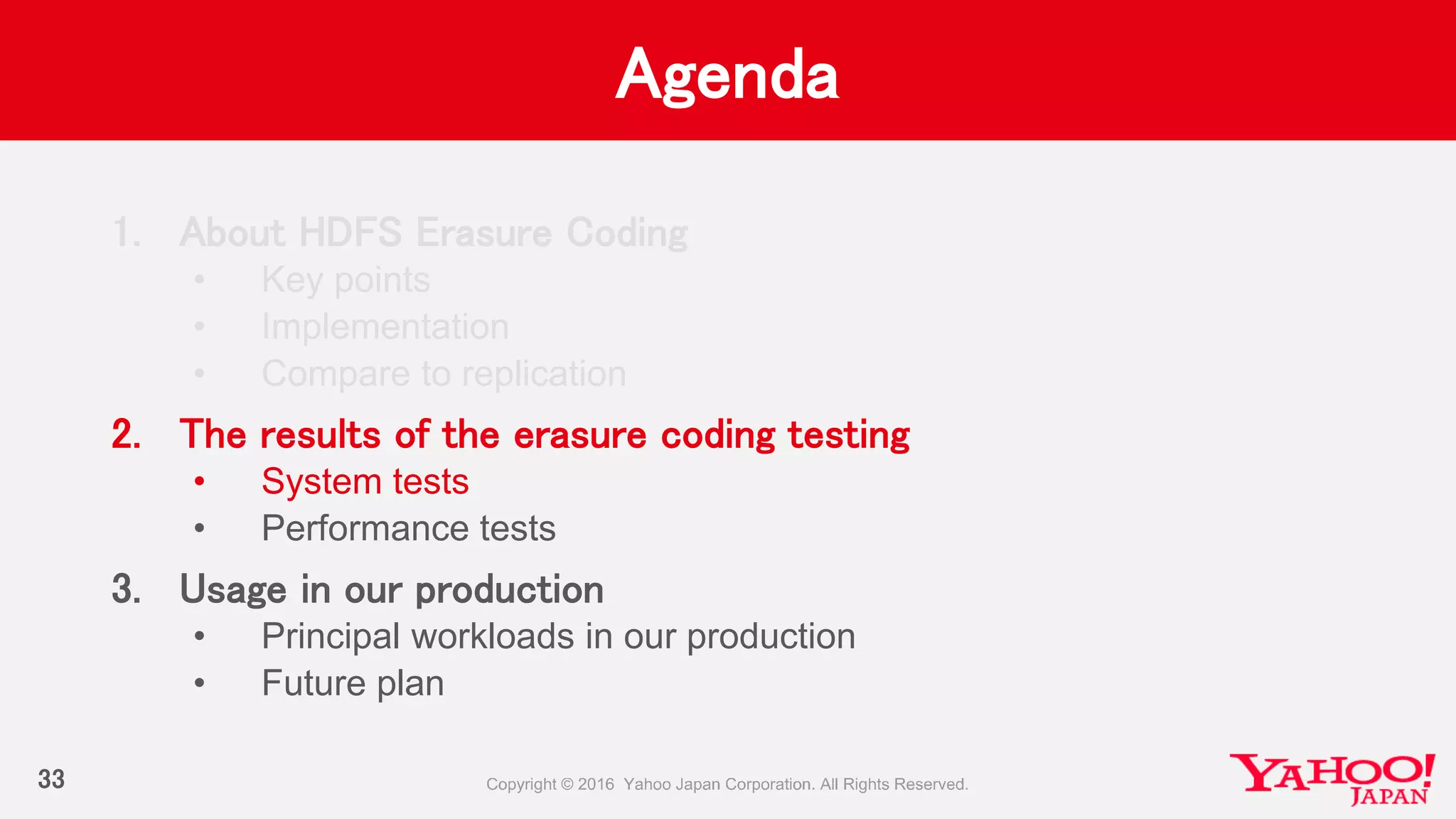 Agenda

1. About HDFS Erasure Coding
• Key points
• Implementation
• Compare to replication

2. The results of the erasure coding testing
• System tests
• Performance tests

3. Usage in our production
• Principal workloads in our production
• Future plan

33

Copyright © 2016 Yahoo Japan Corporation. All Rights Reserved.

YAHOO! JAPAN